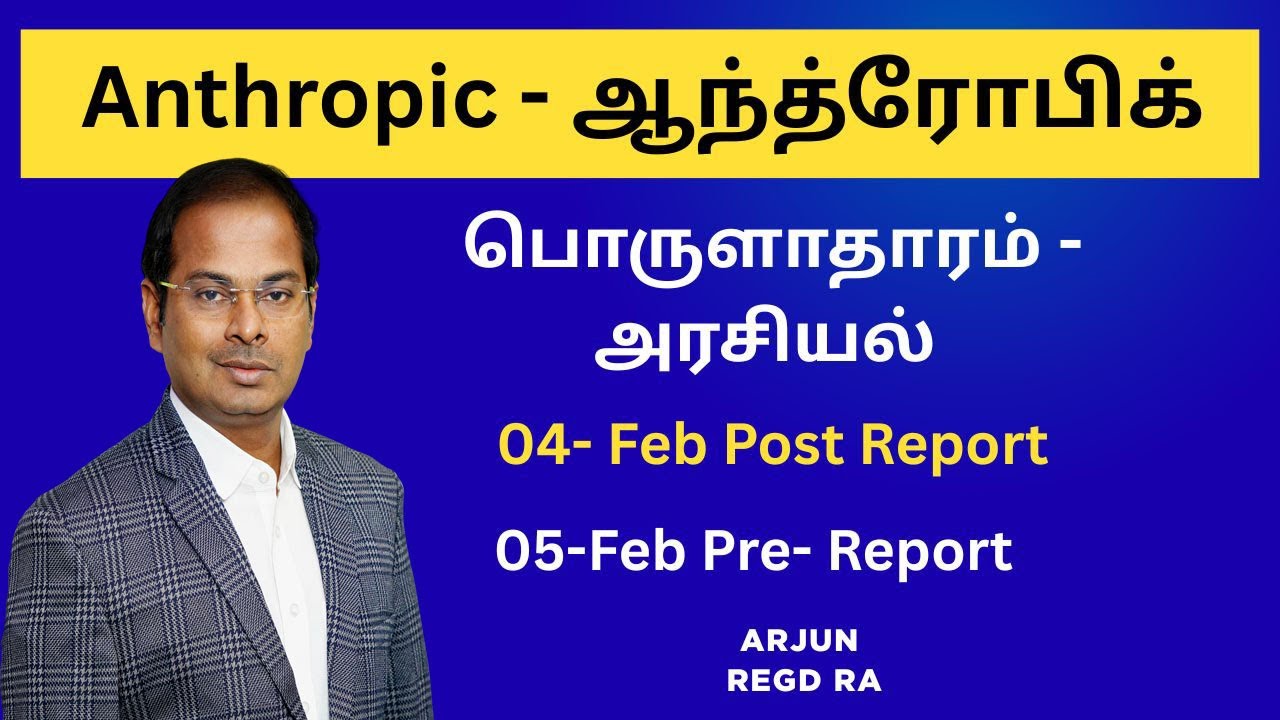 Anthropic - ஆந்த்ரோபிக்

பொருளாதாரம் - அரசியல்

04- Feb Post Report

05-Feb Pre- Report

ARJUN
REGD RA